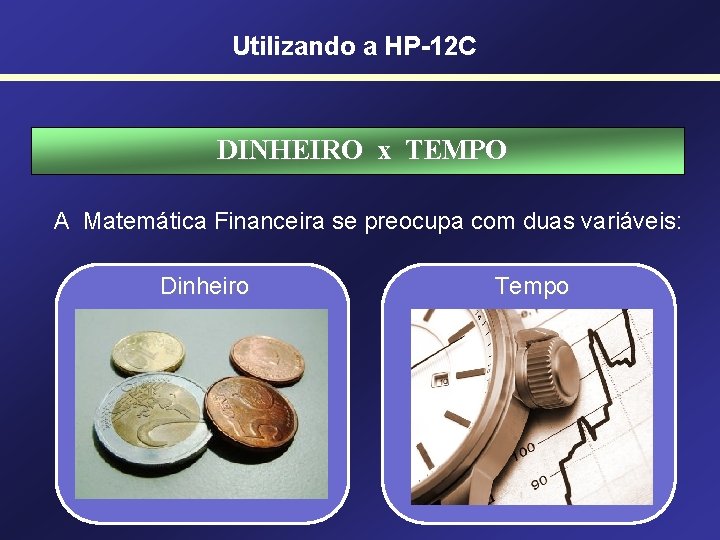 Utilizando a HP-12C

DINHEIRO x TEMPO

A Matemática Financeira se preocupa com duas variáveis:

Dinheiro

Tempo

100

90